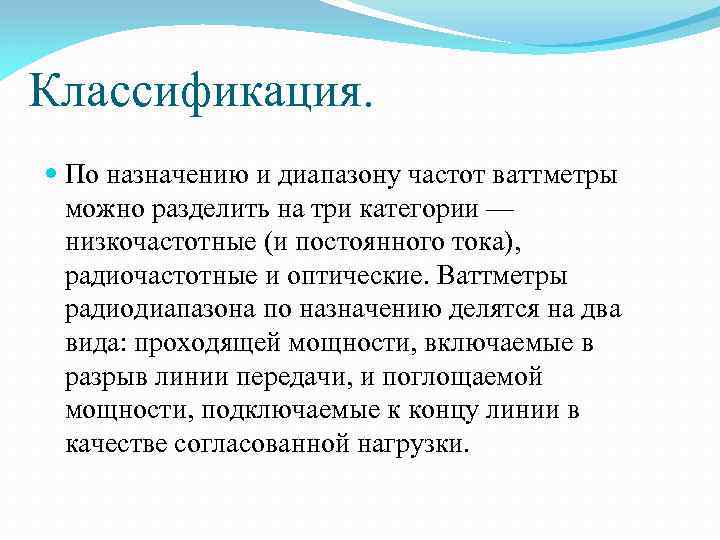 Классификация.

По назначению и диапазону частот ваттметры можно разделить на три категории — низкочастотные (и постоянного тока), радиочастотные и оптические. Ваттметры радиодиапазона по назначению делятся на два вида: проходящей мощности, включаемые в разрыв линии передачи, и поглощаемой мощности, подключаемые к концу линии в качестве согласованной нагрузки.